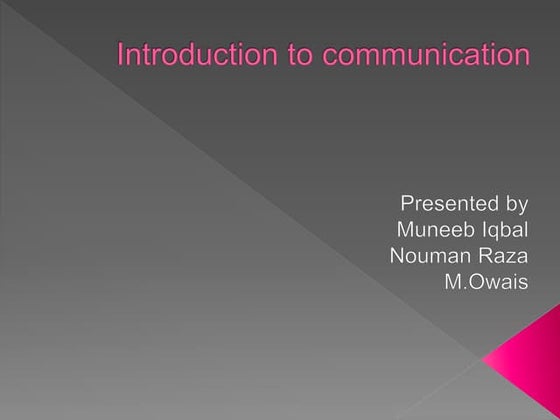 Introduction to communication

Presented by
Muneeb Iqbal
Nouman Raza
M.Owais